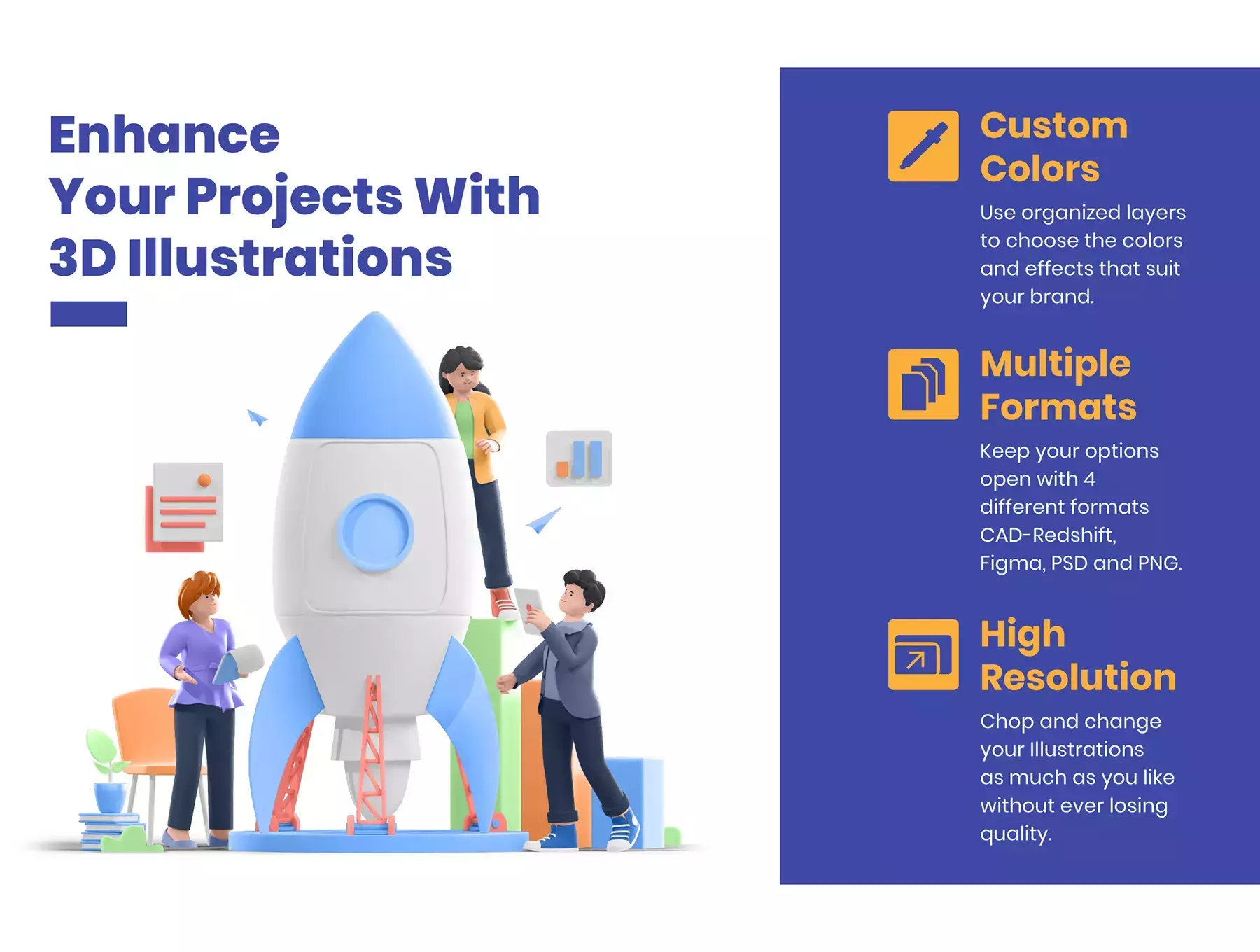 Enhance Your Projects With 3D Illustrations

Custom Colors

Use organized layers to choose the colors and effects that suit your brand.

Multiple Formats

Keep your options open with 4 different formats CAD-Redshift, Figma, PSD and PNG.

High Resolution

Chop and change your Illustrations as much as you like without ever losing quality.